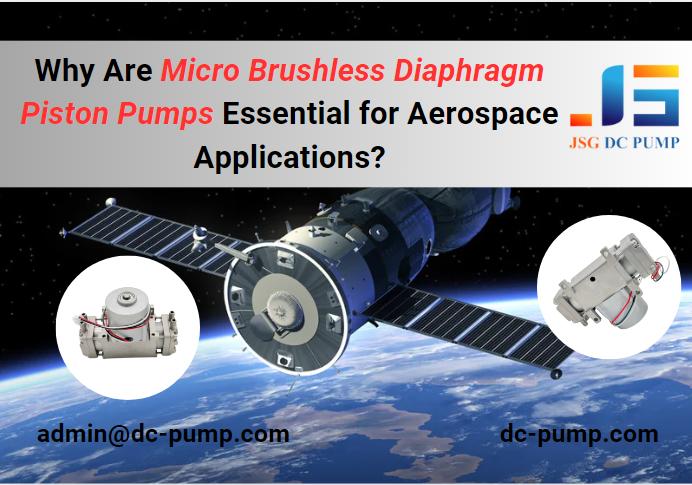 Why Are Micro Brushless Diaphragm Piston Pumps Essential for Aerospace Applications?

JSG DC PUMP

admin@dc-pump.com

dc-pump.com